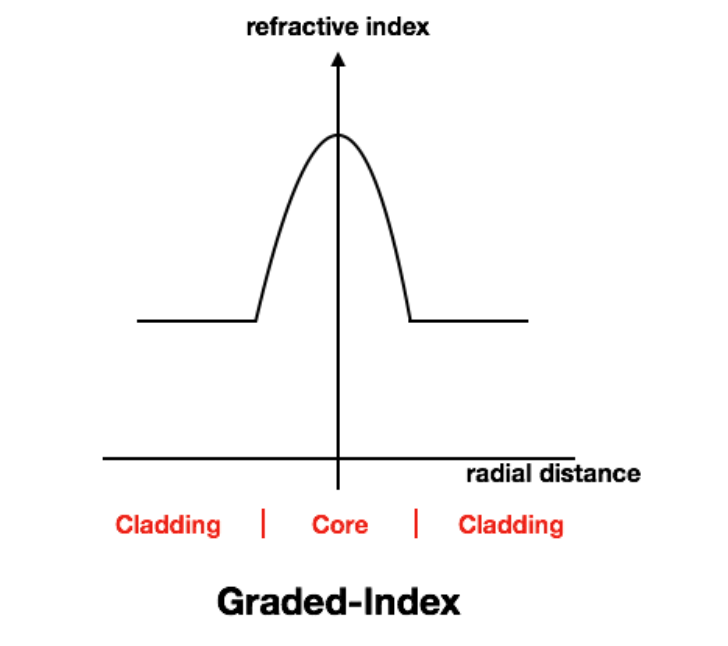 refractive index

radial distance

Cladding | Core | Cladding

Graded-Index